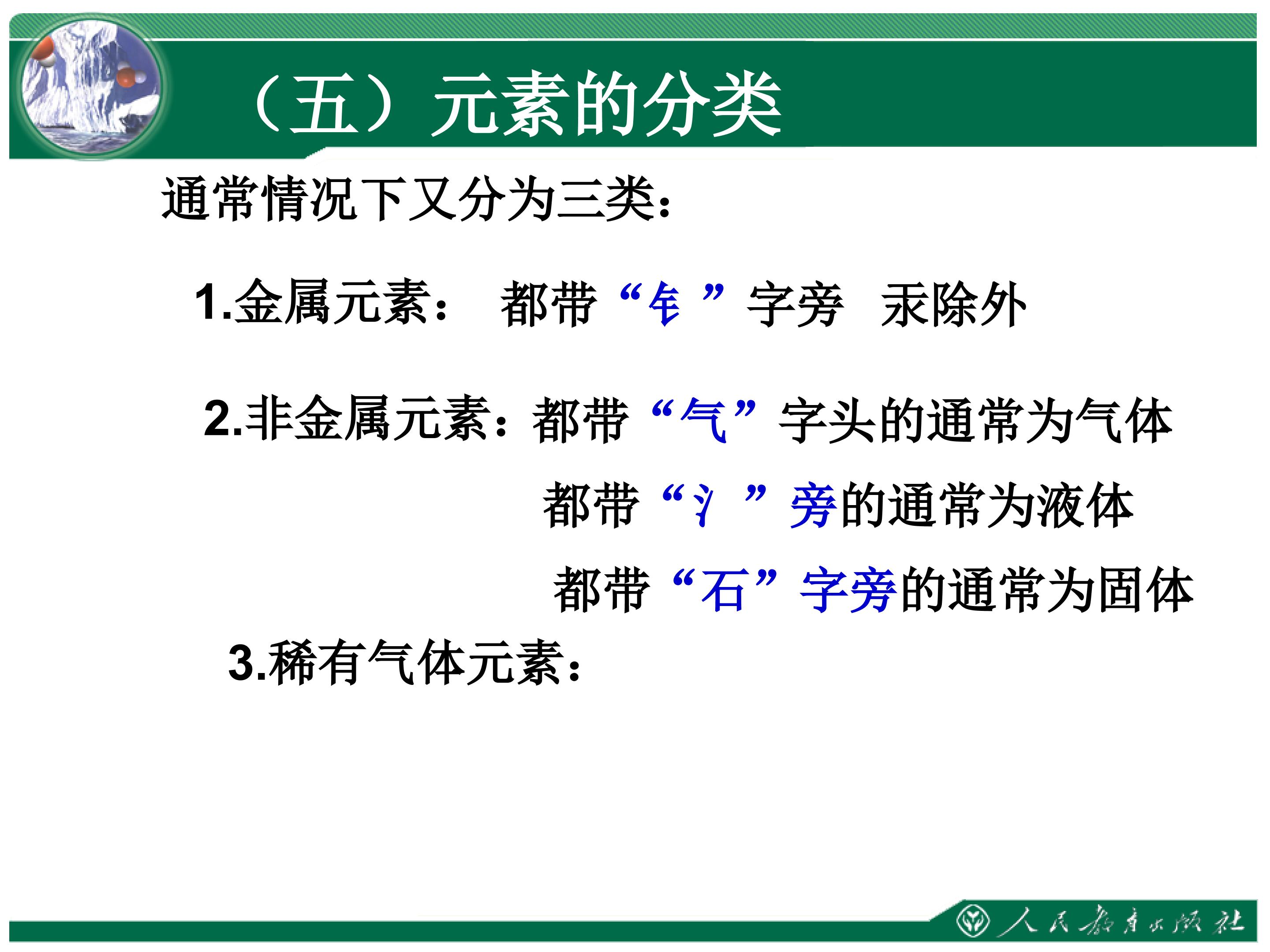 （五）元素的分类

通常情况下又分为三类：

1.金属元素： 都带“钅”字旁 汞除外

2.非金属元素：都带“气”字头的通常为气体

都带“氵”旁的通常为液体

都带“石”字旁的通常为固体

3.稀有气体元素：

人民教育出版社